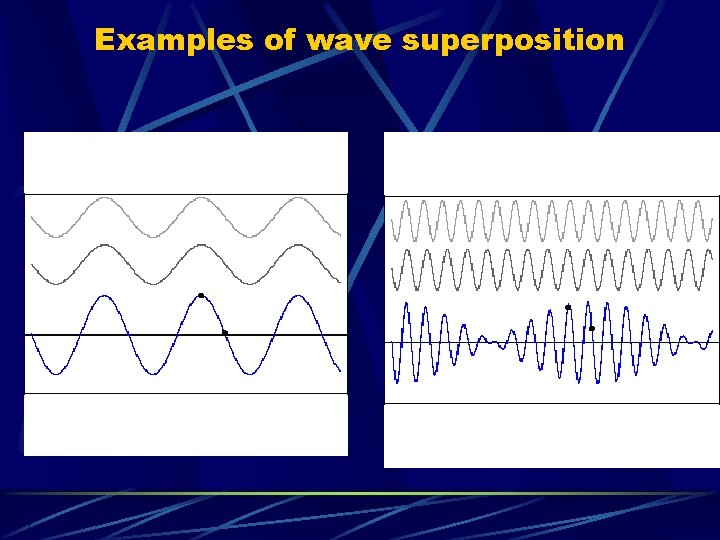 Examples of wave superposition